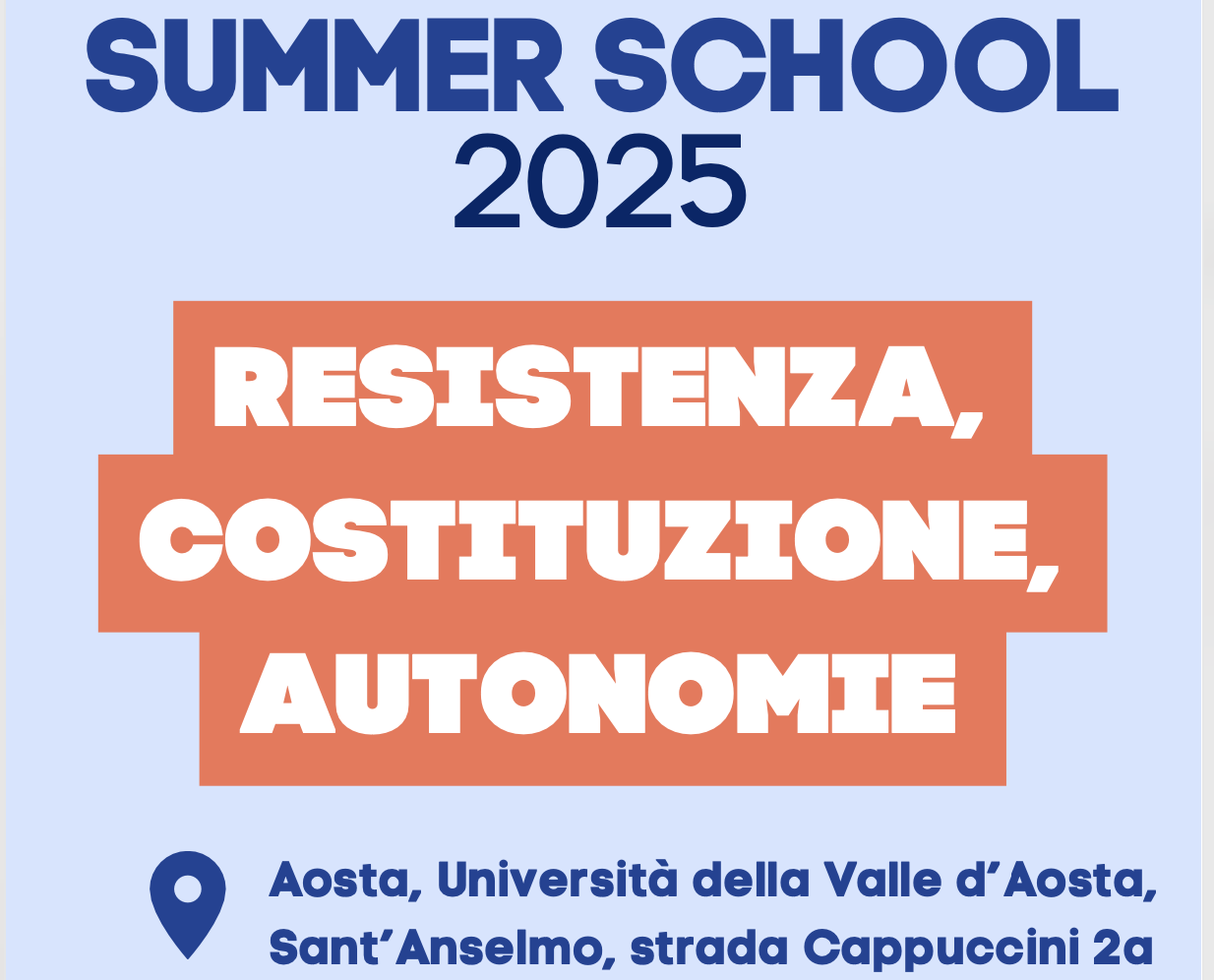 SUMMER SCHOOL
2025

RESISTENZA,
COSTITUZIONE,
AUTONOMIE

Aosta, Università della Valle d'Aosta,
Sant'Anselmo, strada Cappuccini 2a